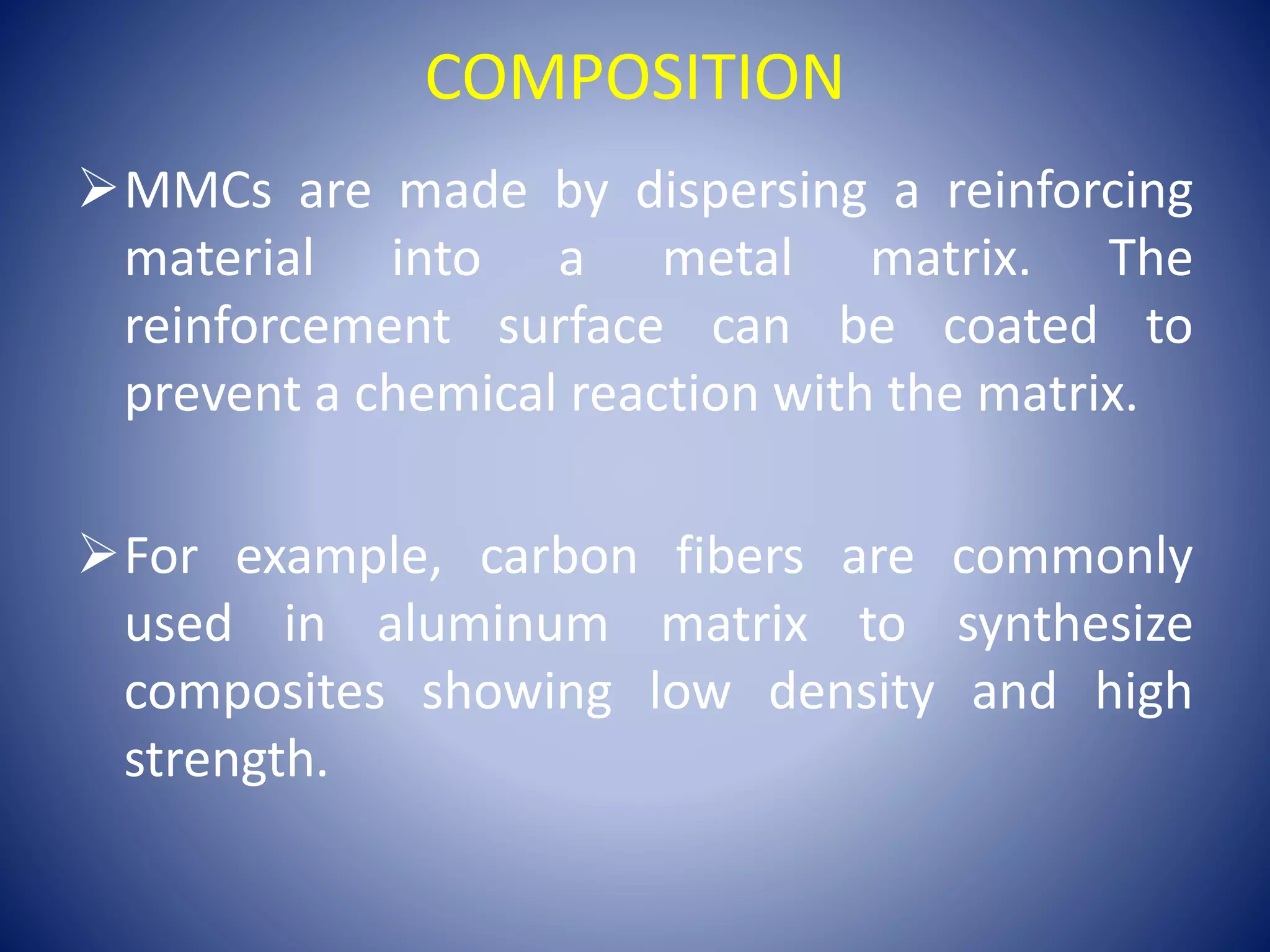 COMPOSITION

➢ MMCs are made by dispersing a reinforcing material into a metal matrix. The reinforcement surface can be coated to prevent a chemical reaction with the matrix.

➢ For example, carbon fibers are commonly used in aluminum matrix to synthesize composites showing low density and high strength.